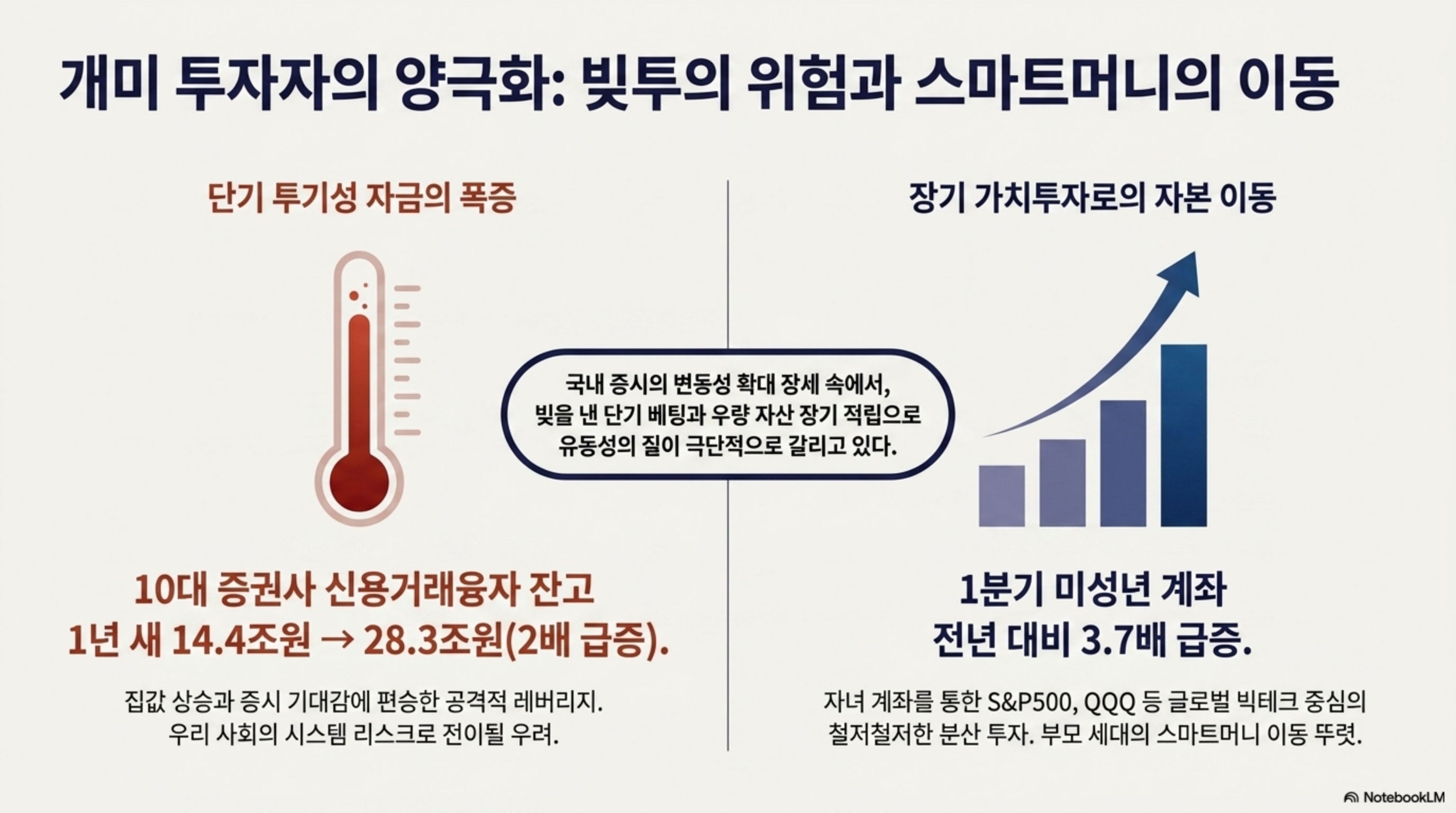 개미 투자자의 양극화: 빚투의 위험과 스마트머니의 이동

단기 투기성 자금의 폭증

10대 증권사 신용거래융자 잔고 1년 새 14.4조원 → 28.3조원(2배 급증).

집값 상승과 증시 기대감에 편승한 공격적 레버리지. 우리 사회의 시스템 리스크로 전이될 우려.

국내 증시의 변동성 확대 장세 속에서, 빚을 낸 단기 베팅과 우량 자산 장기 적립으로 유동성의 질이 극단적으로 갈리고 있다.

장기 가치투자로의 자본 이동

1분기 미성년 계좌 전년 대비 3.7배 급증.

자녀 계좌를 통한 S&P500, QQQ 등 글로벌 빅테크 중심의 철저철저한 분산 투자. 부모 세대의 스마트머니 이동 뚜렷.

NotebookLM